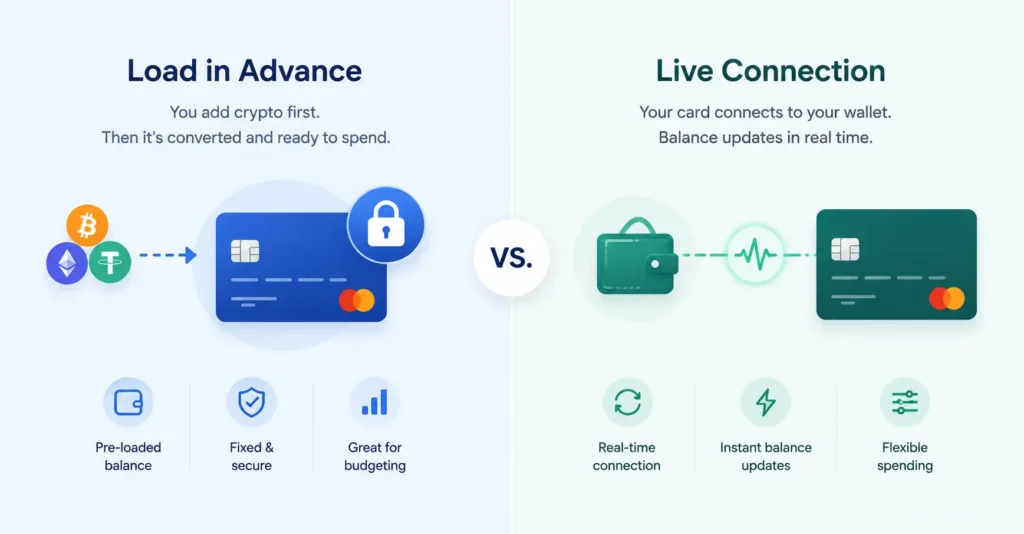 Load in Advance

You add crypto first.
Then it's converted and ready to spend.

Pre-loaded balance

Fixed & secure

Great for budgeting

VS.

Live Connection

Your card connects to your wallet.
Balance updates in real time.

Real-time connection

Instant balance updates

Flexible spending